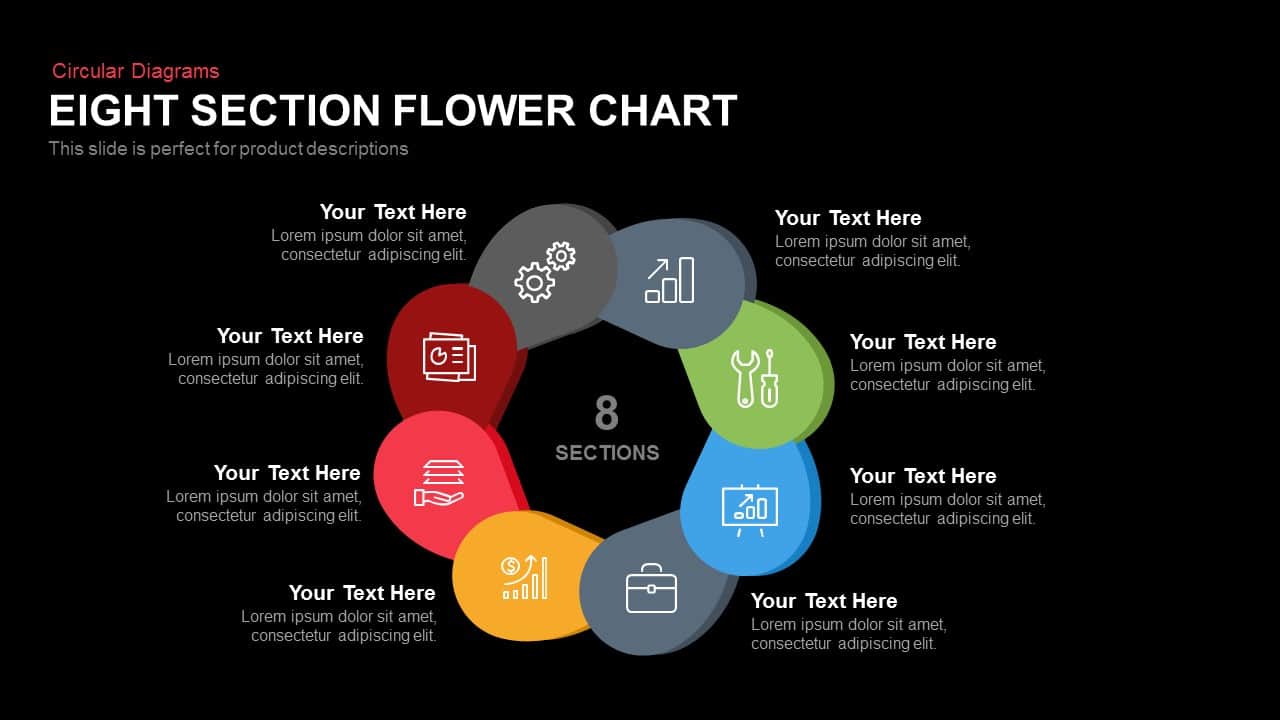 Circular Diagrams
EIGHT SECTION FLOWER CHART
This slide is perfect for product descriptions

Your Text Here
Lorem ipsum dolor sit amet, consectetur adipiscing elit.

Your Text Here
Lorem ipsum dolor sit amet, consectetur adipiscing elit.

Your Text Here
Lorem ipsum dolor sit amet, consectetur adipiscing elit.

Your Text Here
Lorem ipsum dolor sit amet, consectetur adipiscing elit.

8
SECTIONS

Your Text Here
Lorem ipsum dolor sit amet, consectetur adipiscing elit.

Your Text Here
Lorem ipsum dolor sit amet, consectetur adipiscing elit.

Your Text Here
Lorem ipsum dolor sit amet, consectetur adipiscing elit.

Your Text Here
Lorem ipsum dolor sit amet, consectetur adipiscing elit.